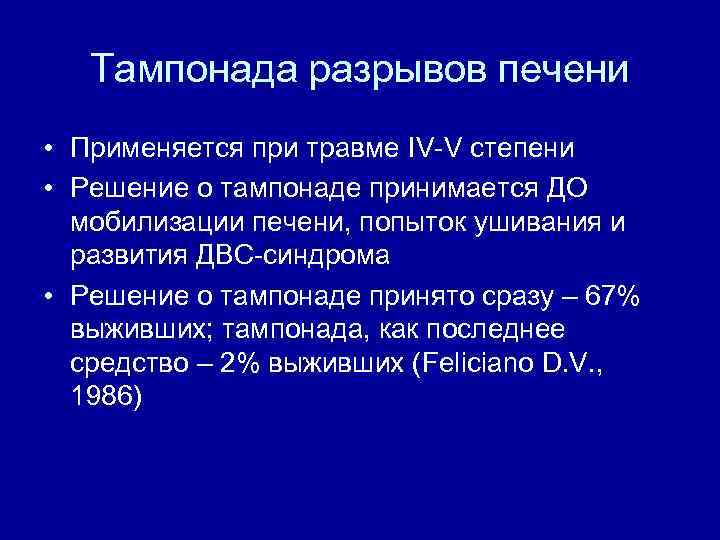 Тампонада разрывов печени

• Применяется при травме IV-V степени
• Решение о тампонаде принимается ДО мобилизации печени, попыток ушивания и развития ДВС-синдрома
• Решение о тампонаде принято сразу – 67% выживших; тампонада, как последнее средство – 2% выживших (Feliciano D.V., 1986)